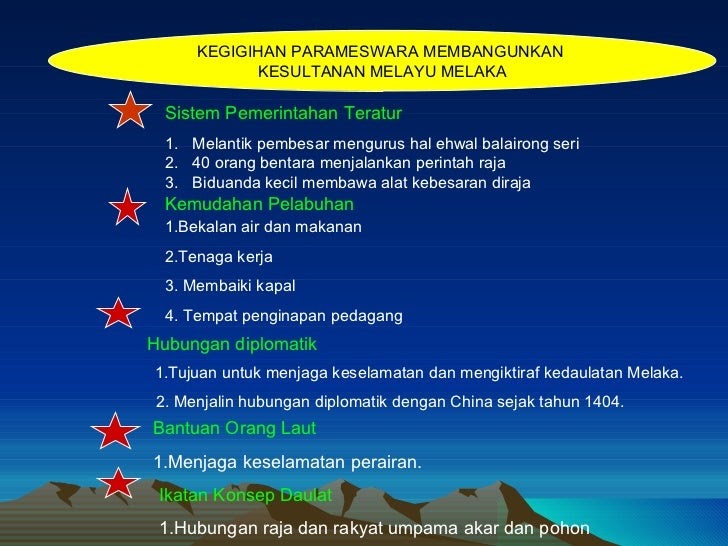 KEGIGIHAN PARAMESWARA MEMBANGUNKAN KESULTANAN MELAYU MELAKA

Sistem Pemerintahan Teratur

1. Melantik pembesar mengurus hal ehwal balairong seri
2. 40 orang bentara menjalankan perintah raja
3. Biduanda kecil membawa alat kebesaran diraja

Kemudahan Pelabuhan

1.Bekalan air dan makanan

2.Tenaga kerja

3. Membaiki kapal

4. Tempat penginapan pedagang

Hubungan diplomatik

1.Tujuan untuk menjaga keselamatan dan mengiktiraf kedaulatan Melaka.

2. Menjalin hubungan diplomatik dengan China sejak tahun 1404.

Bantuan Orang Laut

1.Menjaga keselamatan perairan.

Ikatan Konsep Daulat

1.Hubungan raja dan rakyat umpama akar dan pohon